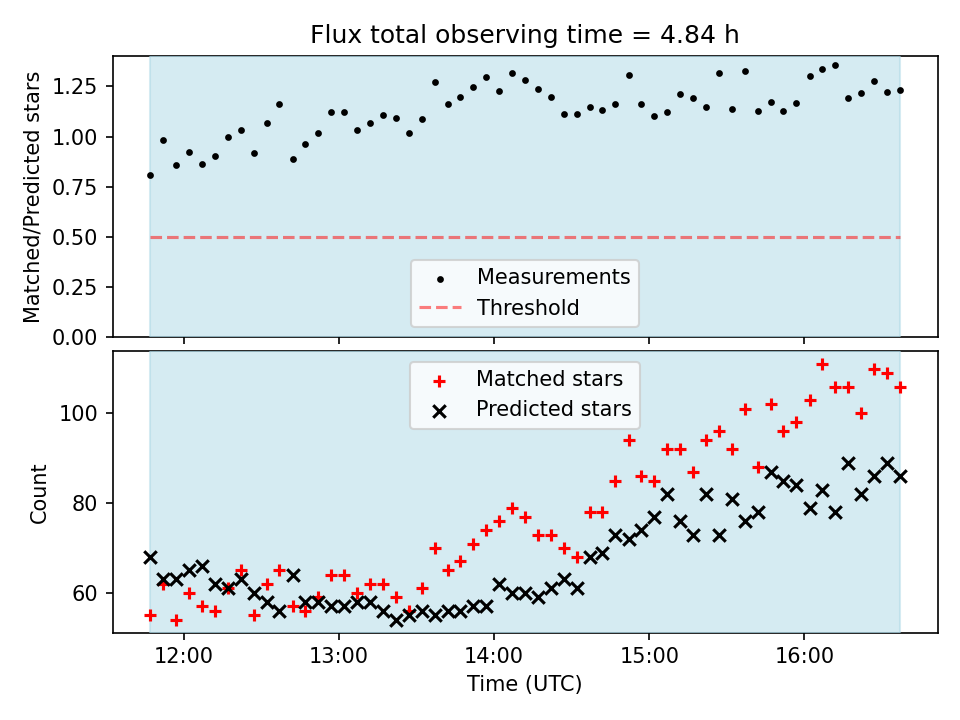 Flux total observing time = 4.84 h

Matched/Predicted stars

1.25
1.00
0.75
0.50
0.25
0.00

Measurements
Threshold

Matched stars
Predicted stars

Count

100
80
60

12:00
13:00
14:00
15:00
16:00

Time (UTC)